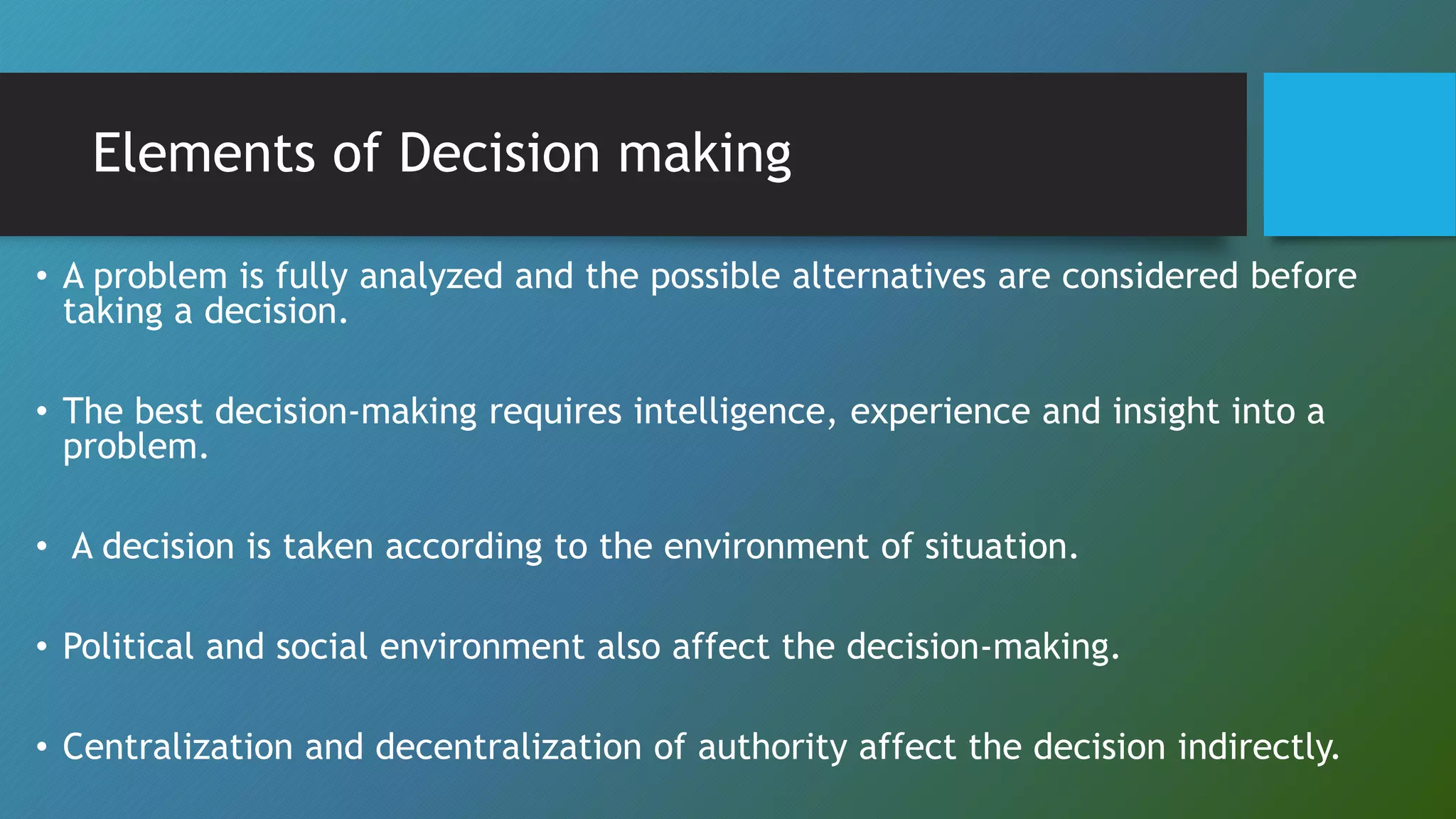 Elements of Decision making

• A problem is fully analyzed and the possible alternatives are considered before taking a decision.

• The best decision-making requires intelligence, experience and insight into a problem.

• A decision is taken according to the environment of situation.

• Political and social environment also affect the decision-making.

• Centralization and decentralization of authority affect the decision indirectly.